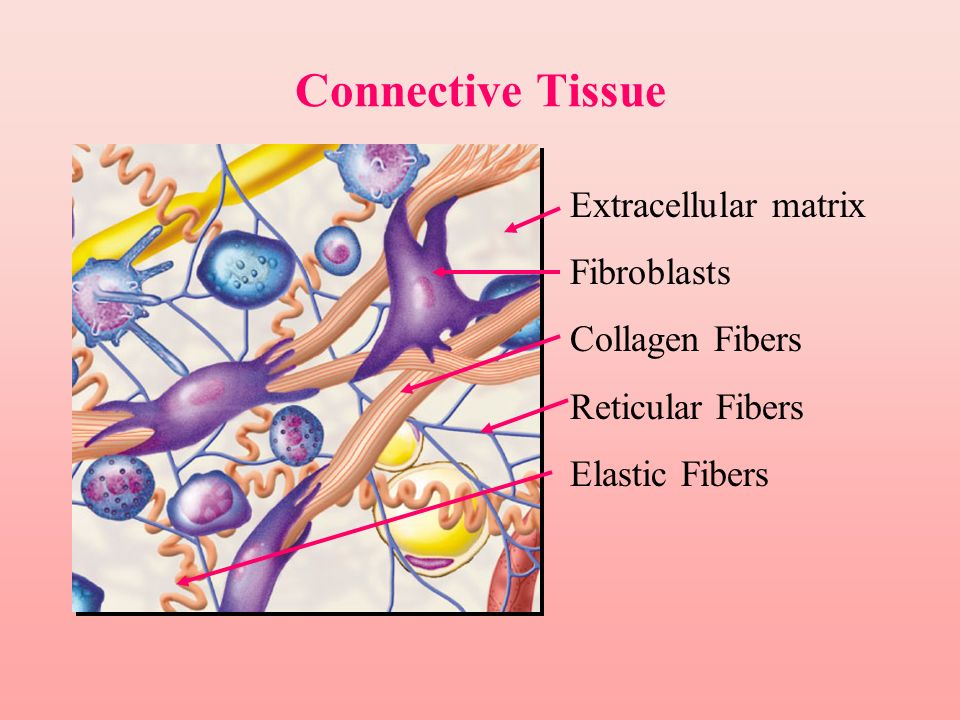 Connective Tissue

Extracellular matrix
Fibroblasts
Collagen Fibers
Reticular Fibers
Elastic Fibers